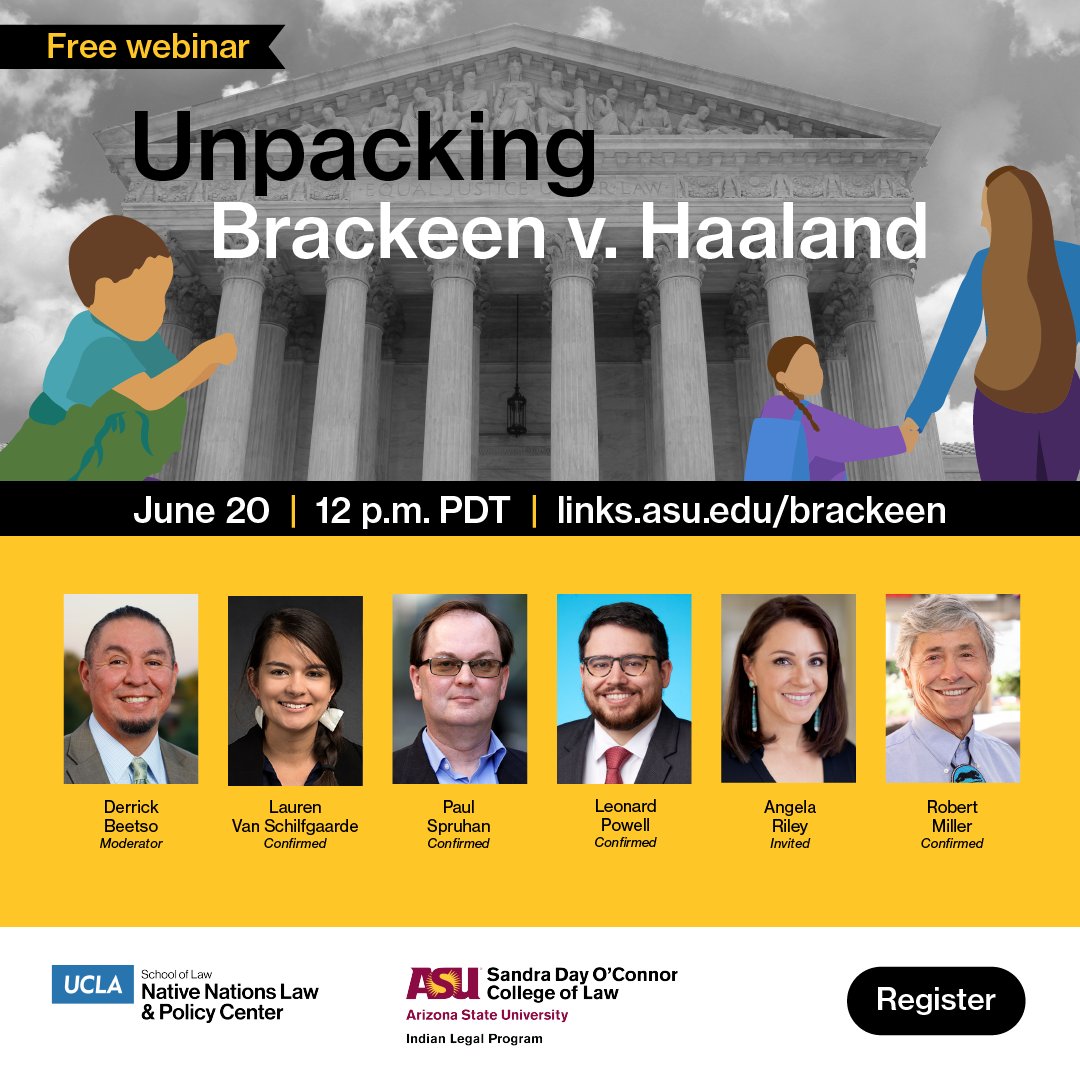 Free webinar

Unpacking Brackeen v. Haaland

EQUAL JUSTICE UNDER LAW

June 20 | 12 p.m. PDT | links.asu.edu/brackeen

Derrick Beetso
Moderator

Lauren Van Schilfgaarde
Confirmed

Paul Spruhan
Confirmed

Leonard Powell
Confirmed

Angela Riley
Invited

Robert Miller
Confirmed

UCLA School of Law
Native Nations Law & Policy Center

ASU Sandra Day O'Connor College of Law
Arizona State University
Indian Legal Program

Register